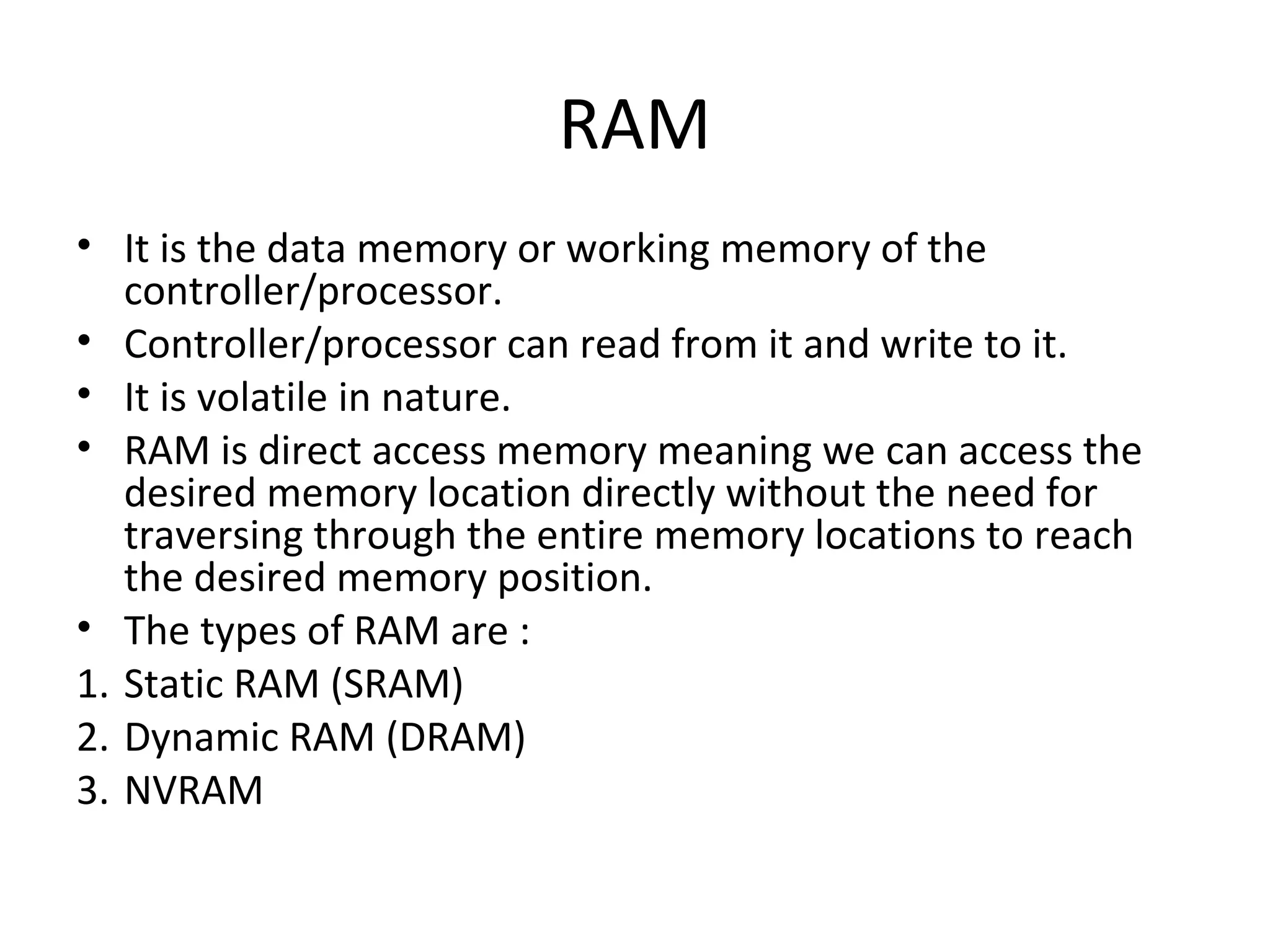 RAM

• It is the data memory or working memory of the controller/processor.
• Controller/processor can read from it and write to it.
• It is volatile in nature.
• RAM is direct access memory meaning we can access the desired memory location directly without the need for traversing through the entire memory locations to reach the desired memory position.
• The types of RAM are :
1. Static RAM (SRAM)
2. Dynamic RAM (DRAM)
3. NVRAM